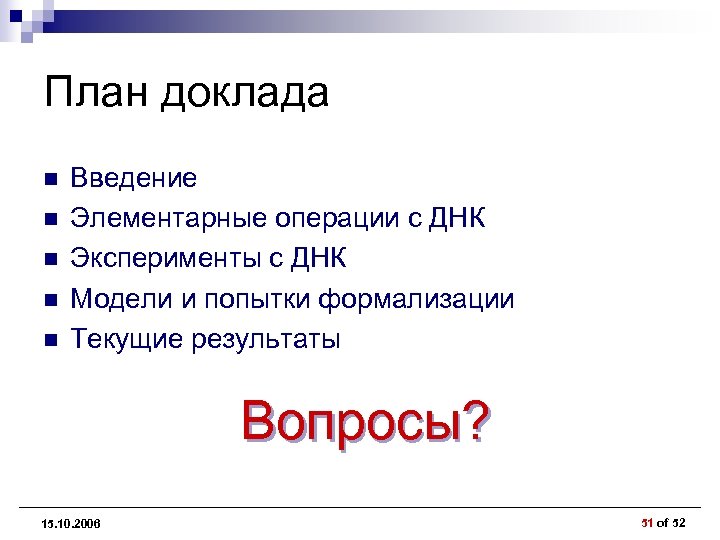 План доклада

- Введение
- Элементарные операции с ДНК
- Эксперименты с ДНК
- Модели и попытки формализации
- Текущие результаты

Вопросы?

15.10.2006

51 of 52